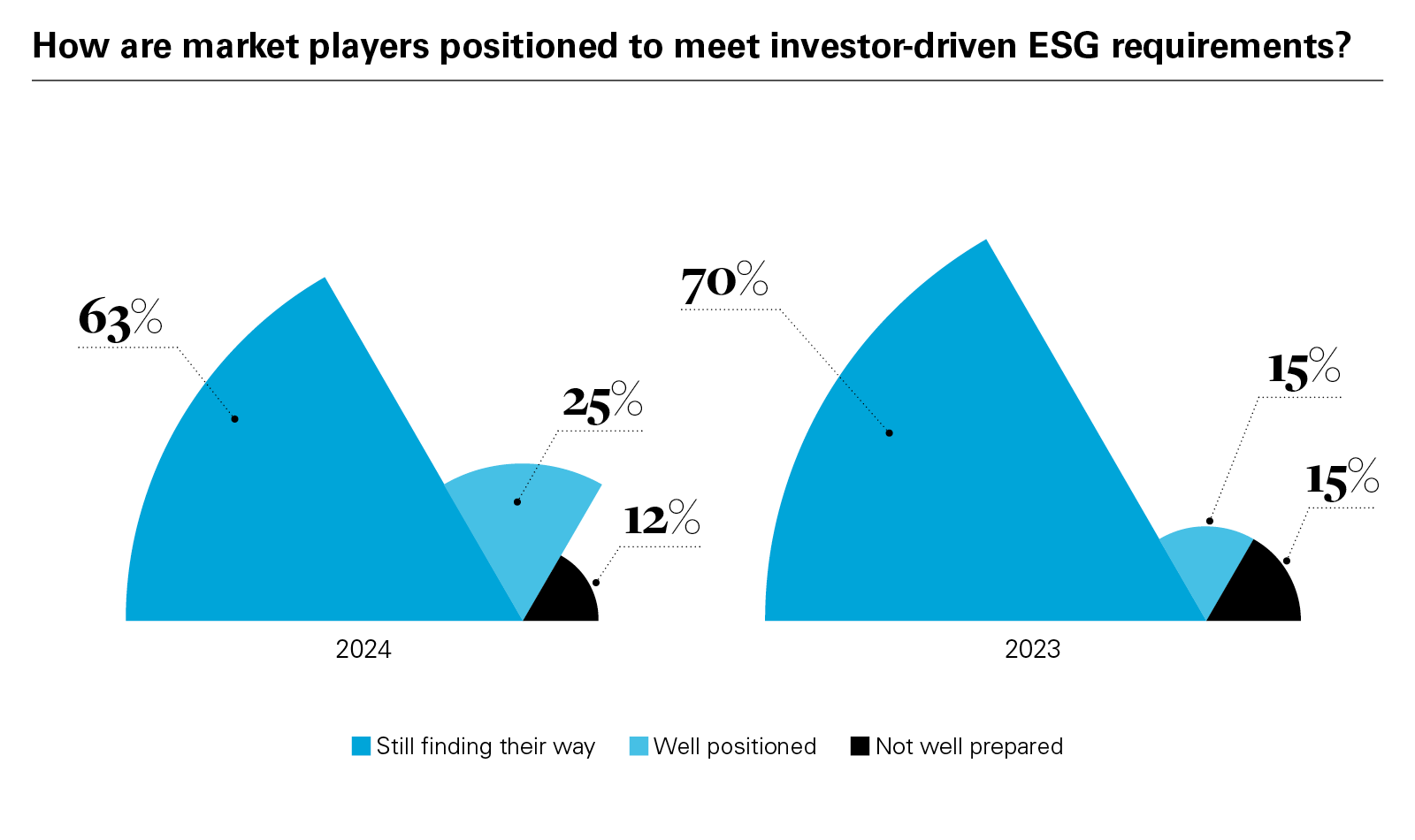 How are market players positioned to meet investor-driven ESG requirements?

63%

25%

12%

2024

70%

15%

15%

2023

Still finding their way Well positioned Not well prepared